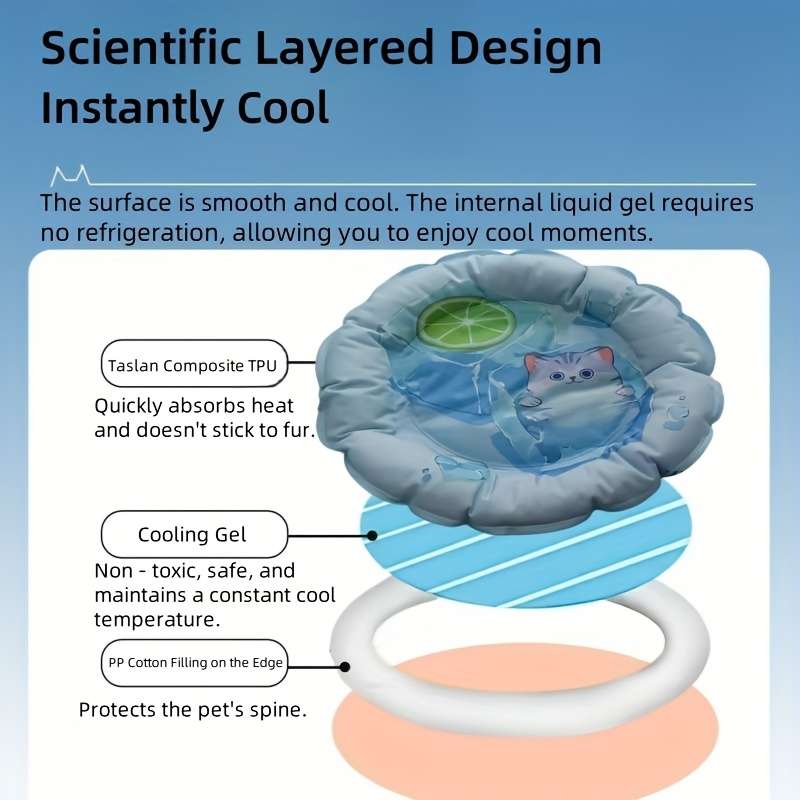 Scientific Layered Design
Instantly Cool

The surface is smooth and cool. The internal liquid gel requires no refrigeration, allowing you to enjoy cool moments.

Taslan Composite TPU

Quickly absorbs heat and doesn't stick to fur.

Cooling Gel

Non - toxic, safe, and maintains a constant cool temperature.

PP Cotton Filling on the Edge

Protects the pet's spine.